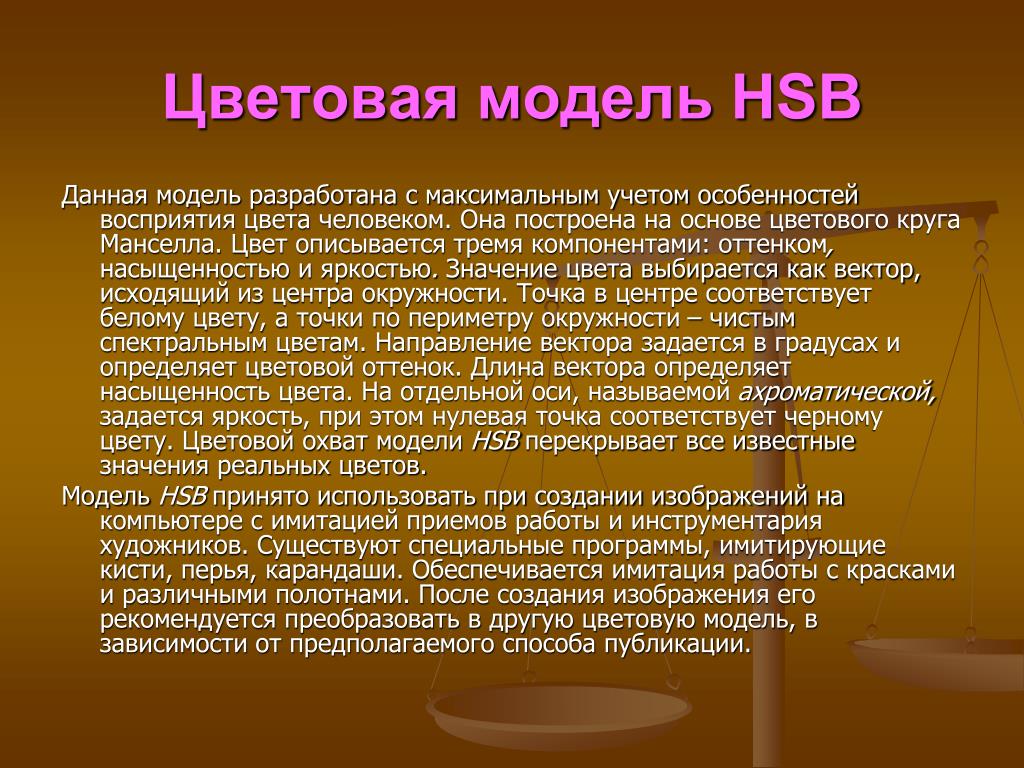 Цветовая модель HSB

Данная модель разработана с максимальным учетом особенностей восприятия цвета человеком. Она построена на основе цветового круга Манселла. Цвет описывается тремя компонентами: оттенком, насыщенностью и яркостью. Значение цвета выбирается как вектор, исходящий из центра окружности. Точка в центре соответствует белому цвету, а точки по периметру окружности – чистым спектральным цветам. Направление вектора задается в градусах и определяет цветовой оттенок. Длина вектора определяет насыщенность цвета. На отдельной оси, называемой ахроматической, задается яркость, при этом нулевая точка соответствует черному цвету. Цветовой охват модели HSB перекрывает все известные значения реальных цветов.

Модель HSB принято использовать при создании изображений на компьютере с имитацией приемов работы и инструментария художников. Существуют специальные программы, имитирующие кисти, перья, карандаши. Обеспечивается имитация работы с красками и различными полотнами. После создания изображения его рекомендуется преобразовать в другую цветовую модель, в зависимости от предполагаемого способа публикации.